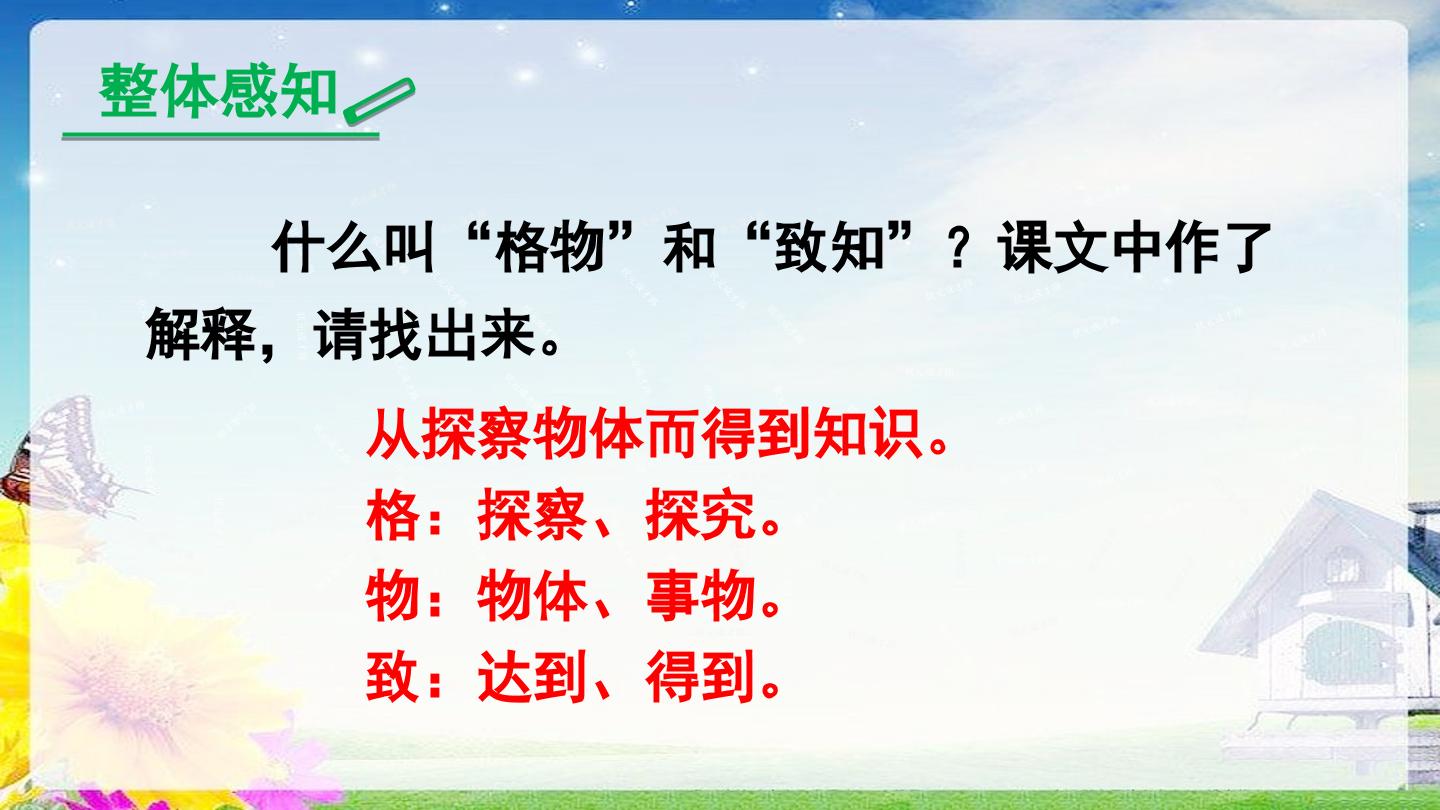 整体感知

什么叫“格物”和“致知”？课文中作了解释，请找出来。

从探察物体而得到知识。

格：探察、探究。

物：物体、事物。

致：达到、得到。